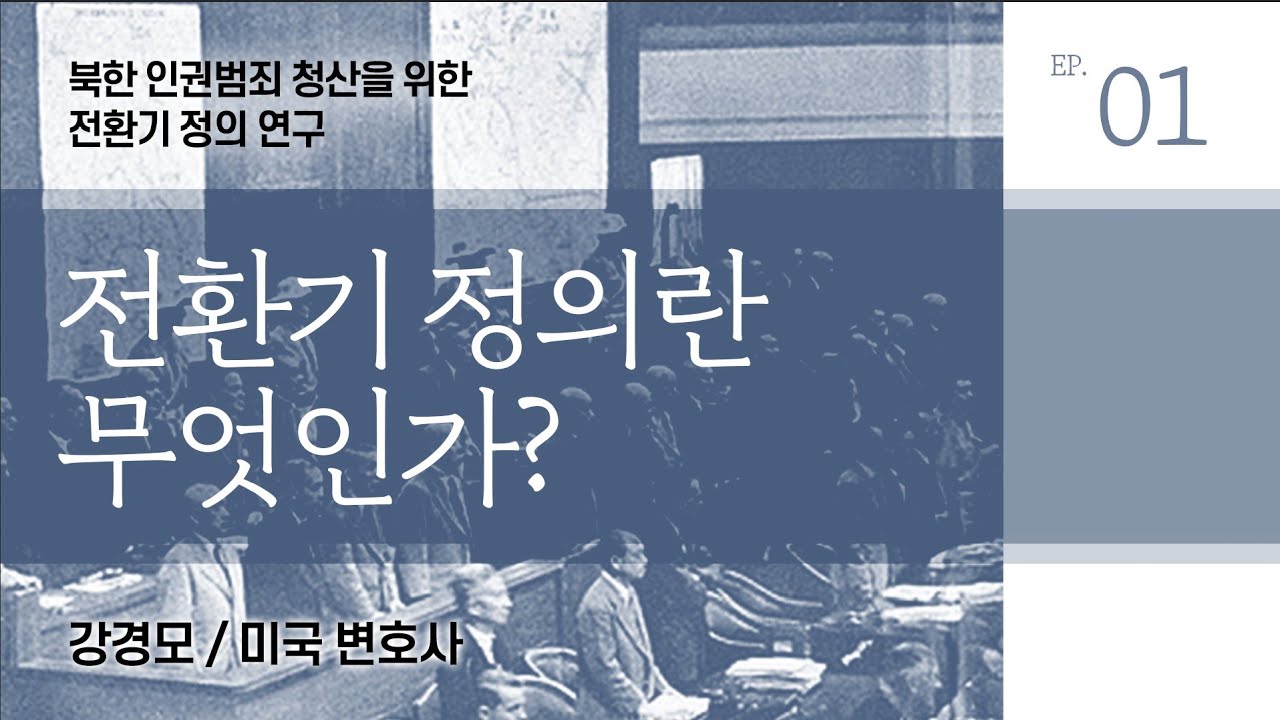 북한 인권범죄 청산을 위한
전환기 정의 연구

EP. 01

전환기 정의란
무엇인가?

강경모 / 미국 변호사